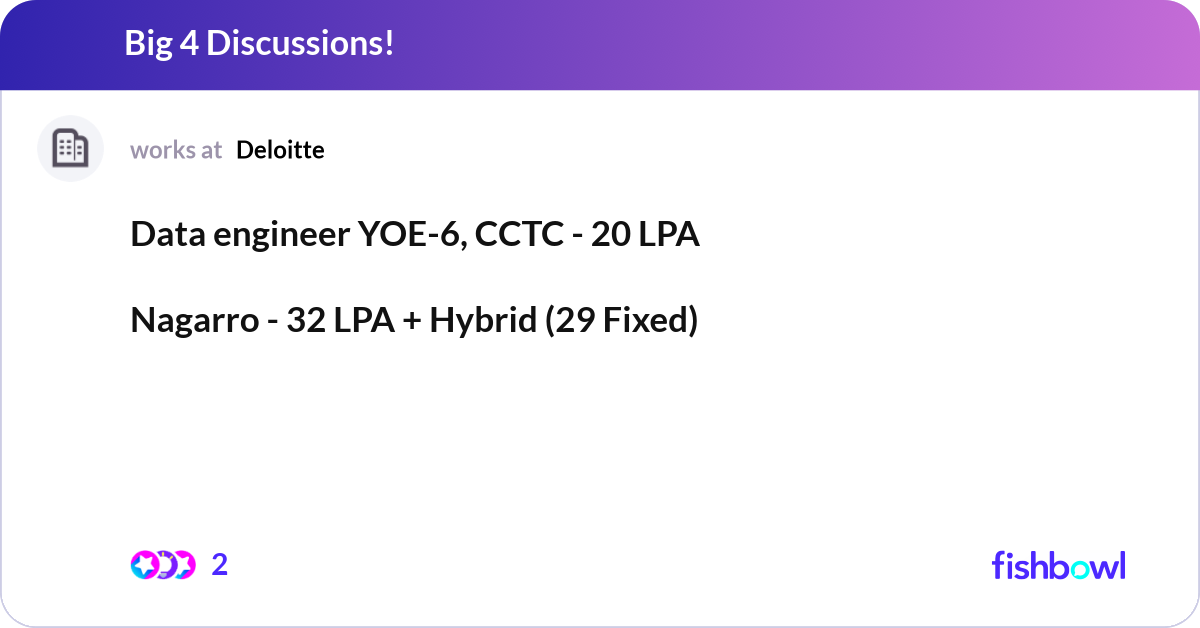 Big 4 Discussions!

works at Deloitte

Data engineer YOE-6, CCTC - 20 LPA

Nagarro - 32 LPA + Hybrid (29 Fixed)

2

fishbowl